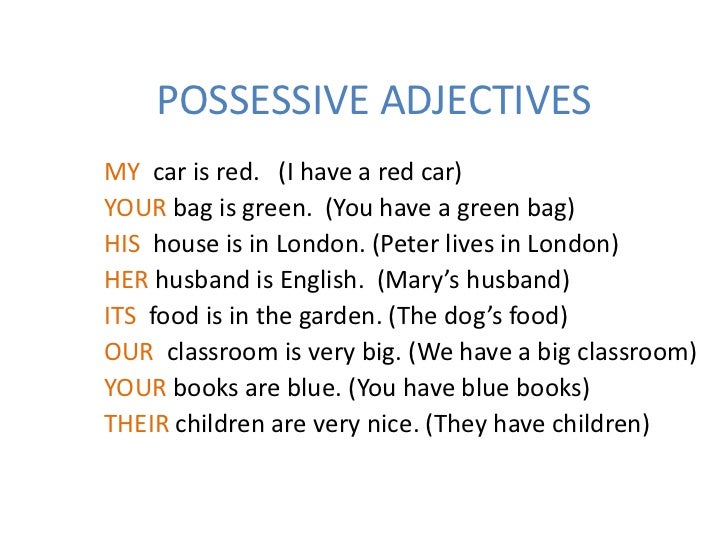 POSSESSIVE ADJECTIVES

MY car is red. (I have a red car)
YOUR bag is green. (You have a green bag)
HIS house is in London. (Peter lives in London)
HER husband is English. (Mary's husband)
ITS food is in the garden. (The dog's food)
OUR classroom is very big. (We have a big classroom)
YOUR books are blue. (You have blue books)
THEIR children are very nice. (They have children)